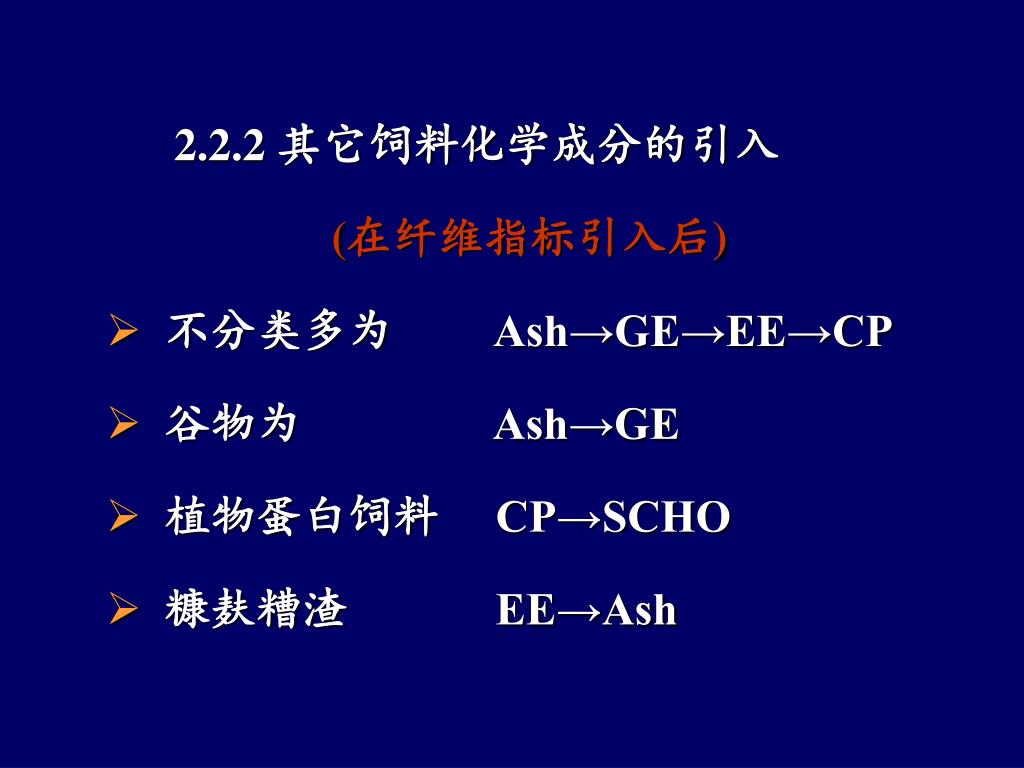 2.2.2 其它饲料化学成分的引入

(在纤维指标引入后)

➢ 不分类多为　Ash→GE→EE→CP

➢ 谷物为　Ash→GE

➢ 植物蛋白饲料　CP→SCHO

➢ 糠麸糟渣　EE→Ash